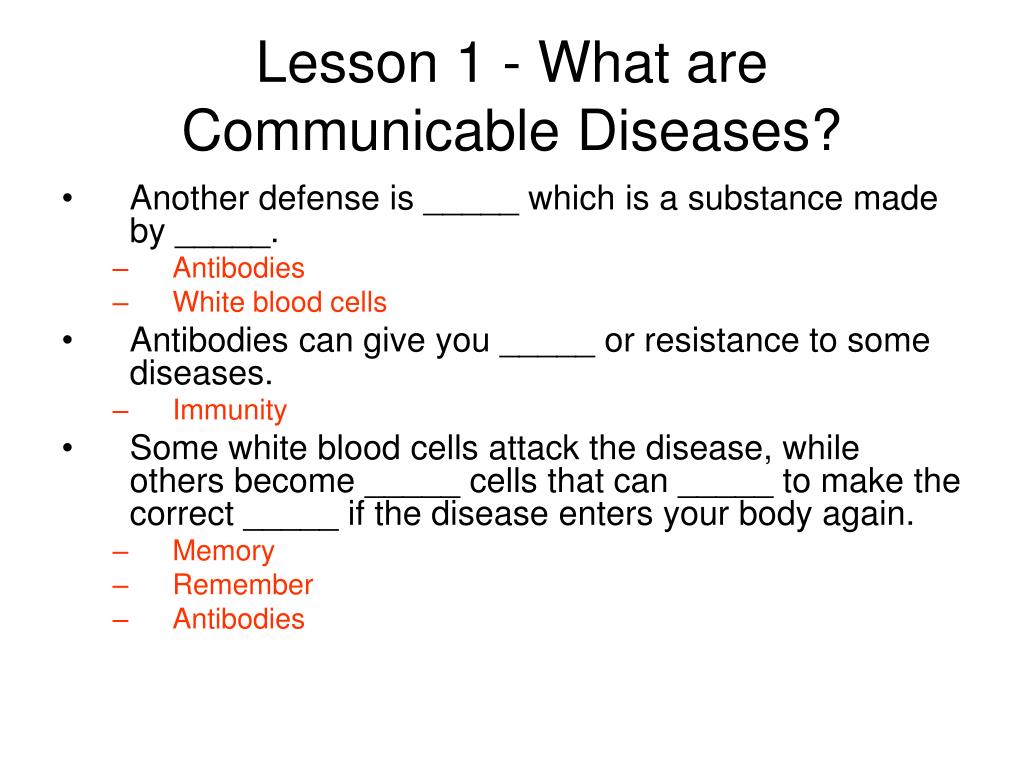 Lesson 1 - What are Communicable Diseases?

• Another defense is _____ which is a substance made by _____.
 – Antibodies
 – White blood cells
• Antibodies can give you _____ or resistance to some diseases.
 – Immunity
• Some white blood cells attack the disease, while others become _____ cells that can _____ to make the correct _____ if the disease enters your body again.
 – Memory
 – Remember
 – Antibodies